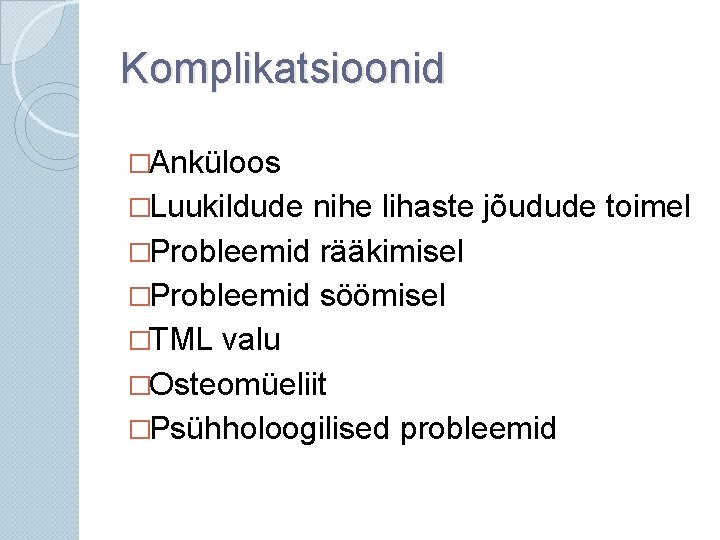 Komplikatsioonid

□Anküloos
□Luukildude nihe lihaste jõudude toimel
□Probleemid rääkimisel
□Probleemid söömisel
□TML valu
□Osteomüeliit
□Psühholoogilised probleemid